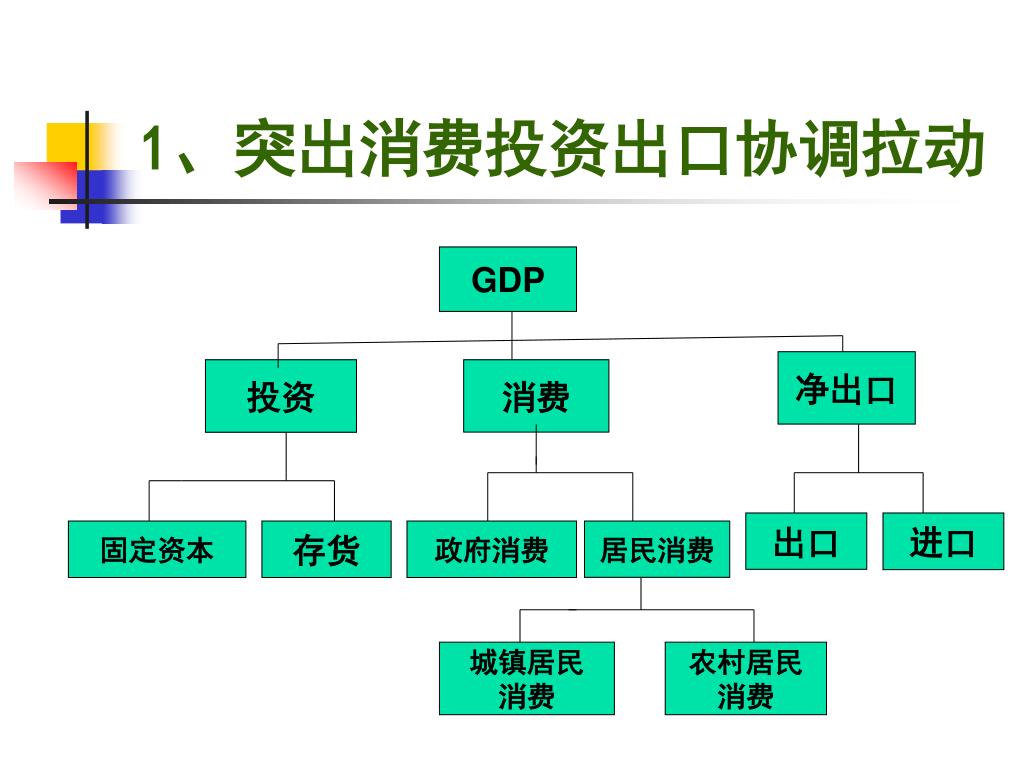 1、突出消费投资出口协调拉动

GDP

投资

消费

净出口

固定资本

存货

政府消费

居民消费

出口

进口

城镇居民消费

农村居民消费